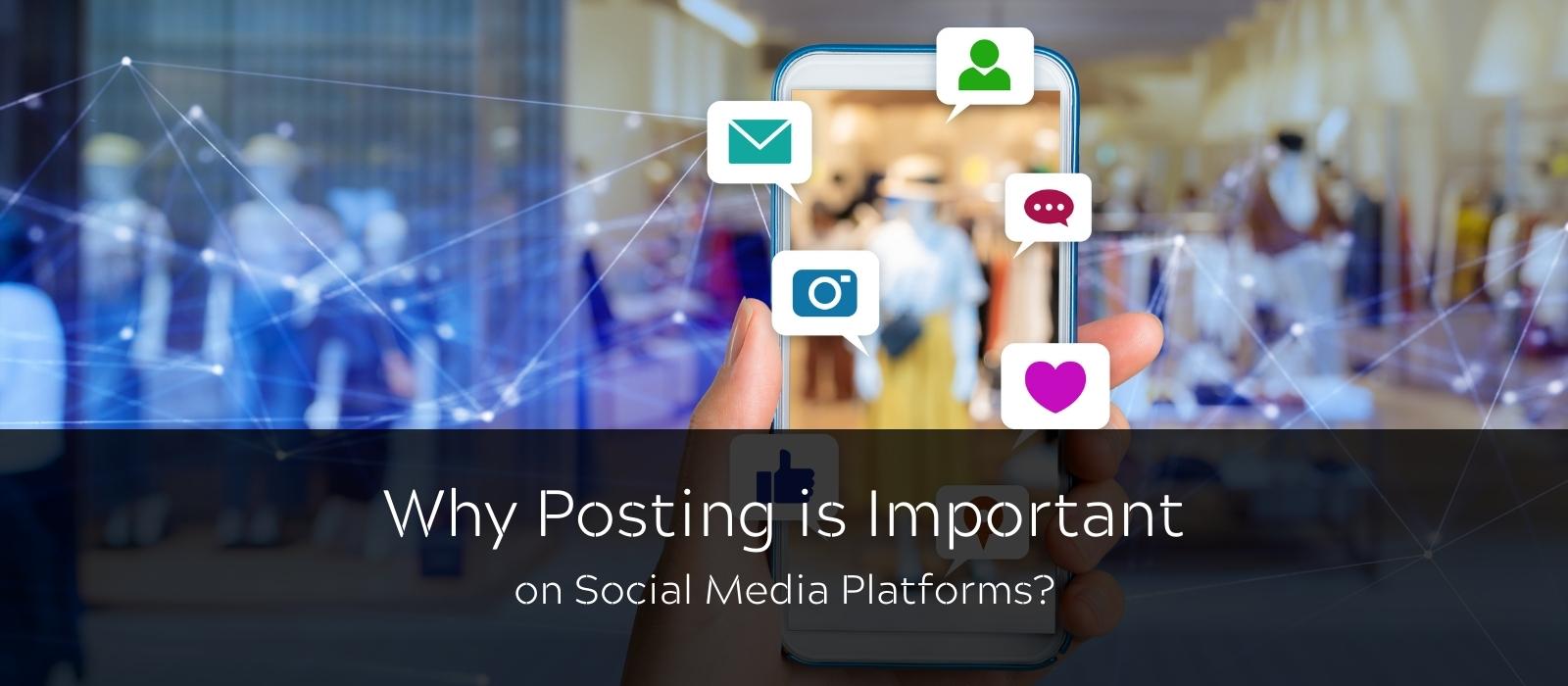 Why Posting is Important
on Social Media Platforms?